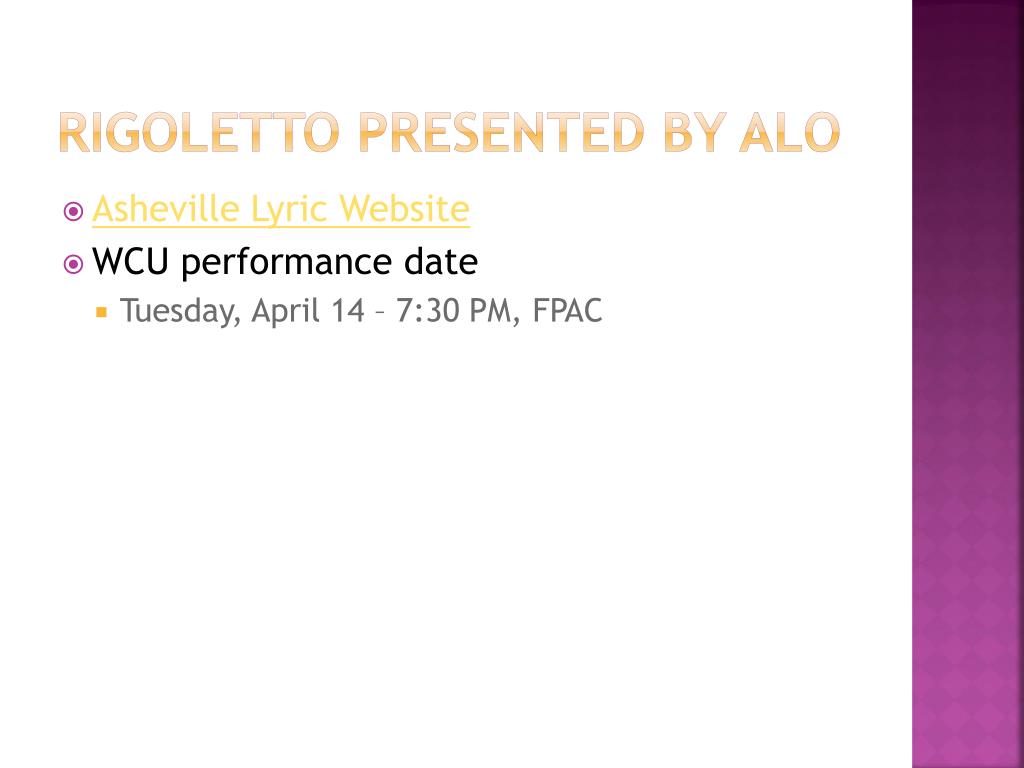 RIGOLETTO PRESENTED BY ALO

Asheville Lyric Website

WCU performance date

Tuesday, April 14 – 7:30 PM, FPAC